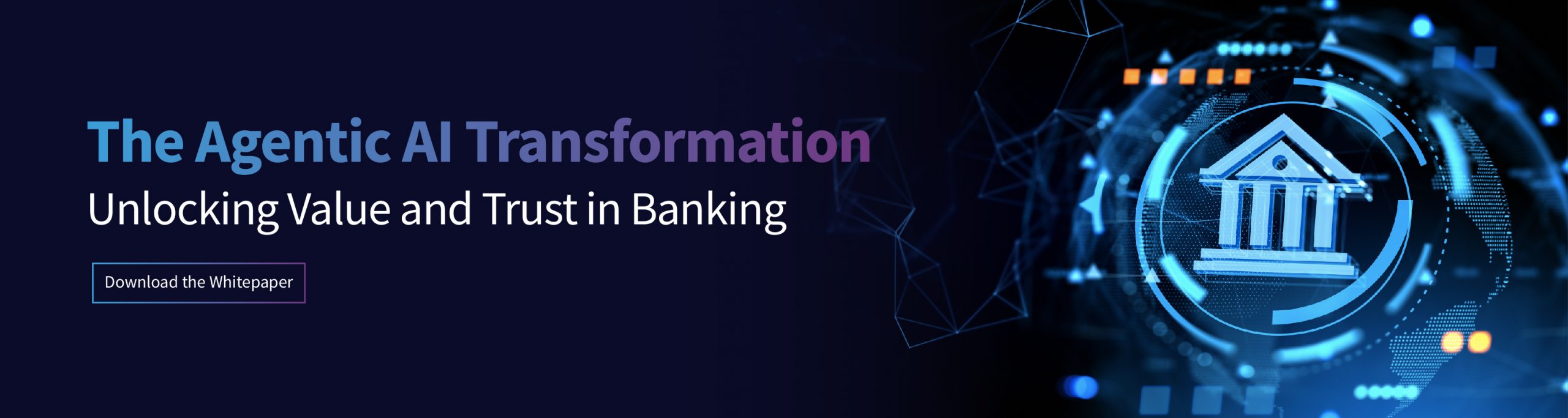 The Agentic AI Transformation
Unlocking Value and Trust in Banking

Download the Whitepaper